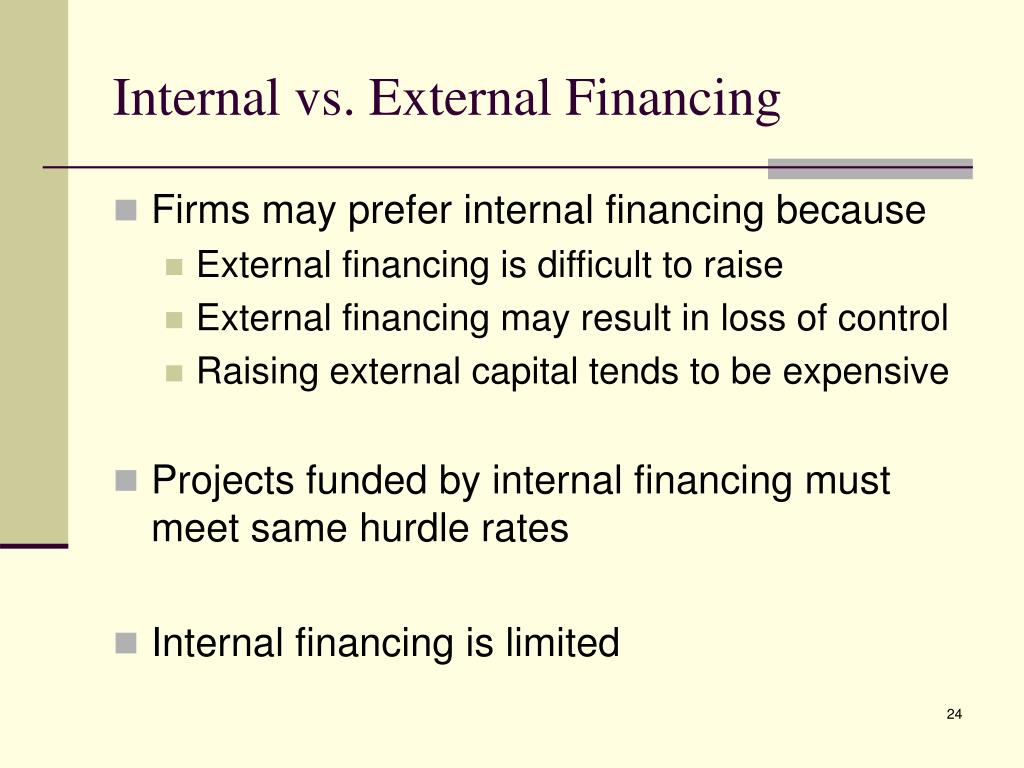 Internal vs. External Financing

Firms may prefer internal financing because
External financing is difficult to raise
External financing may result in loss of control
Raising external capital tends to be expensive

Projects funded by internal financing must meet same hurdle rates

Internal financing is limited

24